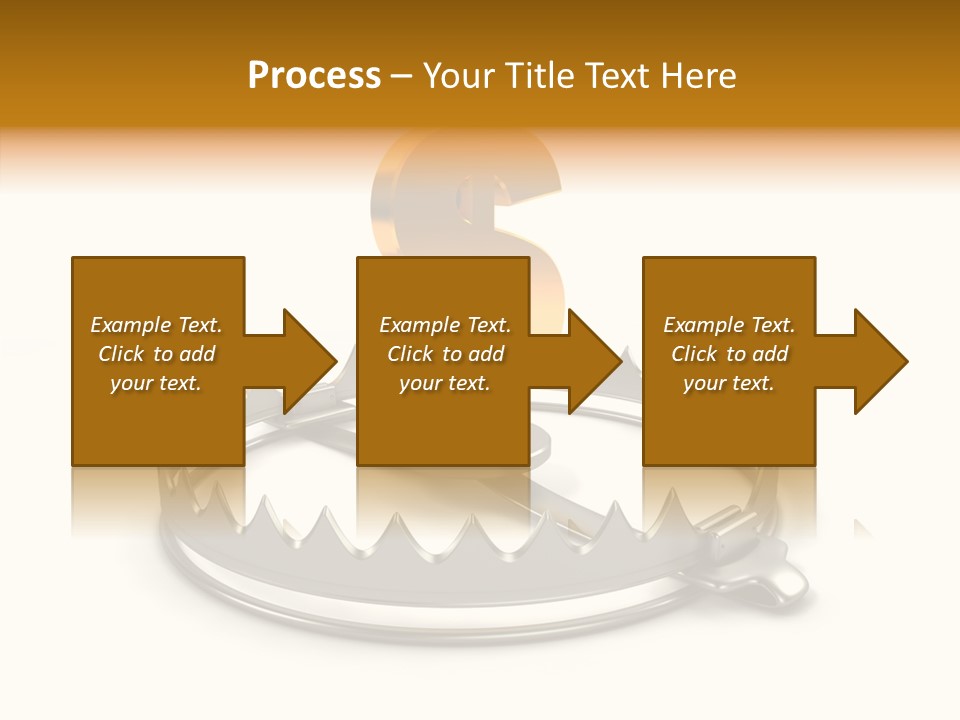 Process – Your Title Text Here

Example Text. Click to add your text.

Example Text. Click to add your text.

Example Text. Click to add your text.